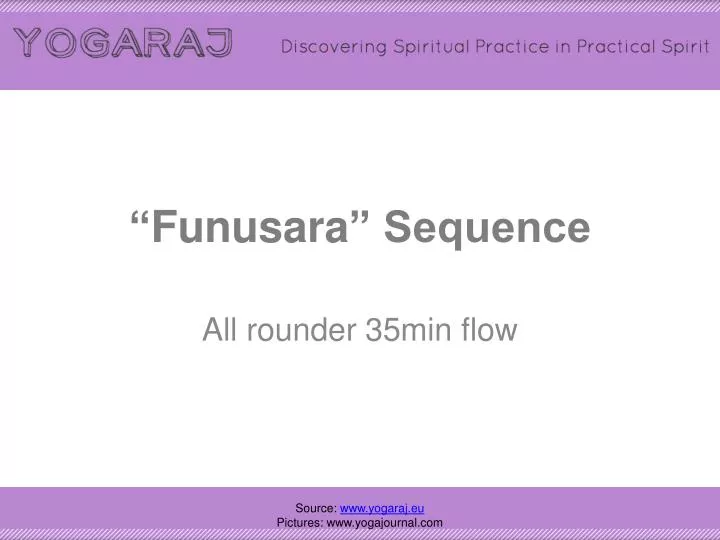 YOGARAJ Discovering Spiritual Practice in Practical Spirit

“Funusara” Sequence

All rounder 35min flow

Source: www.yogaraj.eu
Pictures: www.yogajournal.com